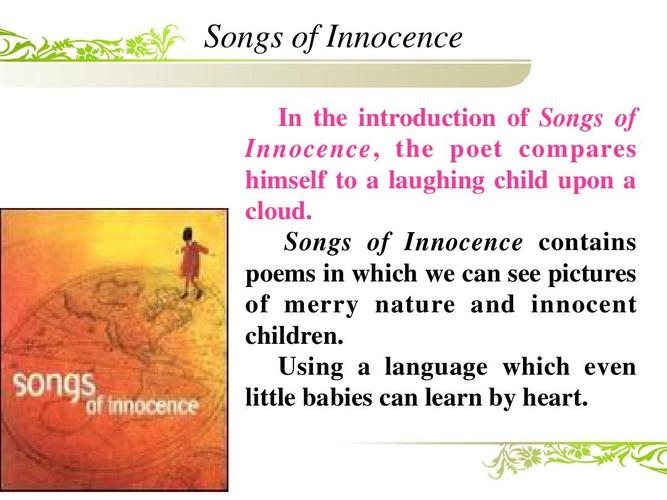 Songs of Innocence

In the introduction of Songs of Innocence, the poet compares himself to a laughing child upon a cloud.

Songs of Innocence contains poems in which we can see pictures of merry nature and innocent children.

Using a language which even little babies can learn by heart.

songs of innocence